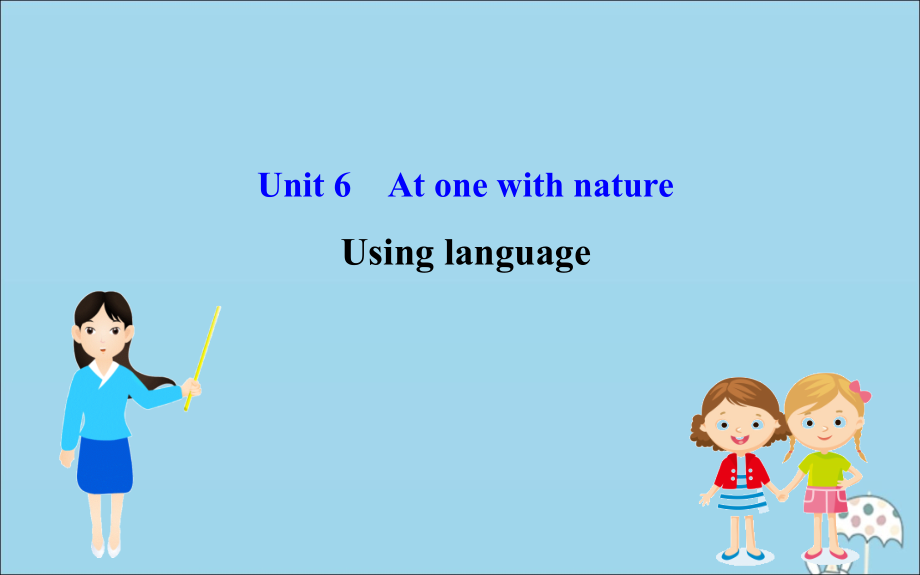 Unit 6 At one with nature

Using language